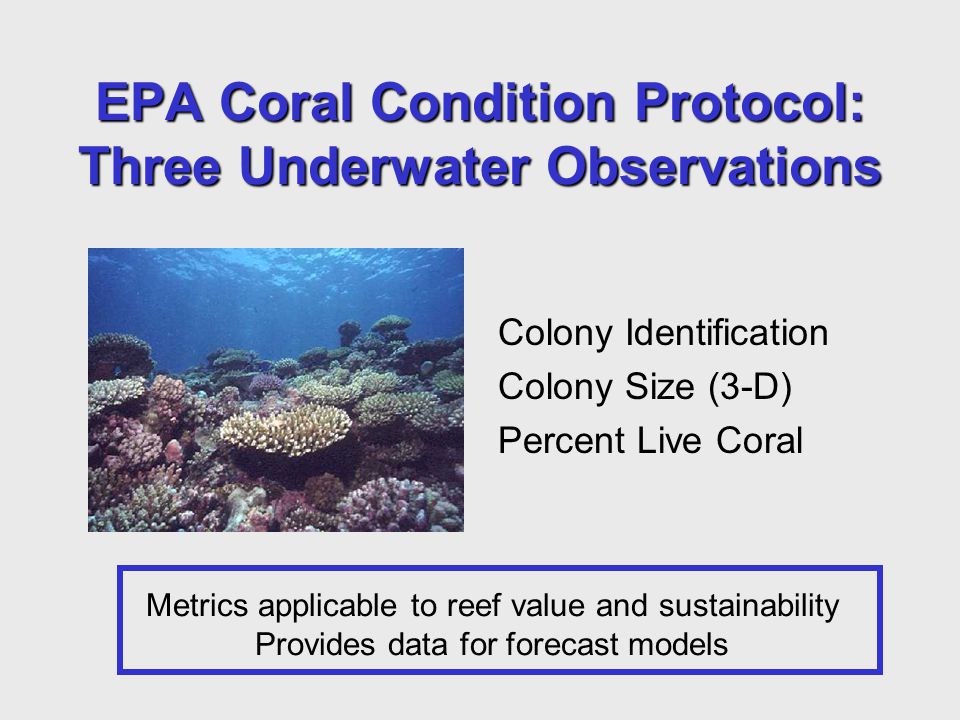 EPA Coral Condition Protocol: Three Underwater Observations

Colony Identification
Colony Size (3-D)
Percent Live Coral

Metrics applicable to reef value and sustainability
Provides data for forecast models